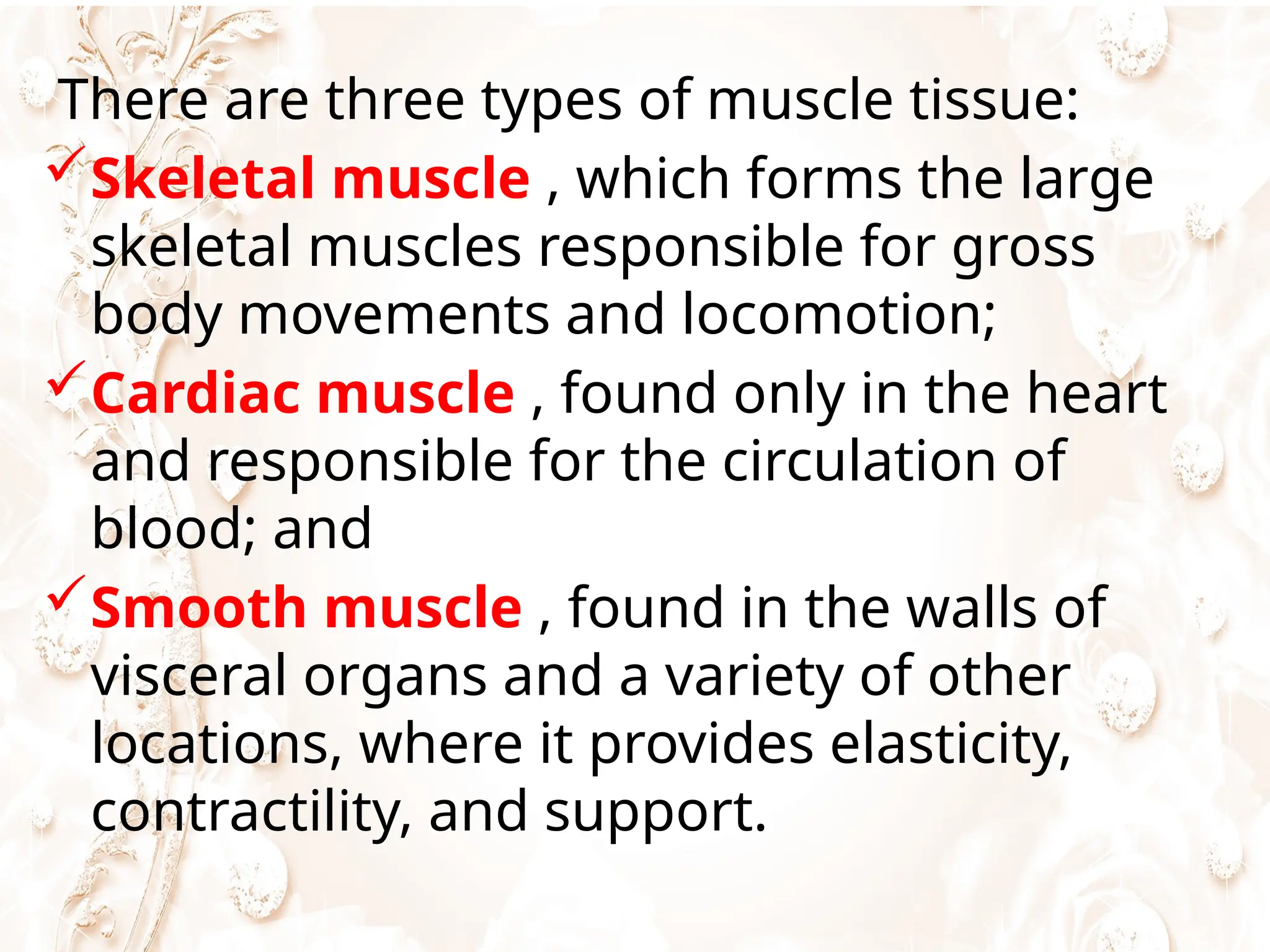 There are three types of muscle tissue:

✓ Skeletal muscle , which forms the large skeletal muscles responsible for gross body movements and locomotion;

✓ Cardiac muscle , found only in the heart and responsible for the circulation of blood; and

✓ Smooth muscle , found in the walls of visceral organs and a variety of other locations, where it provides elasticity, contractility, and support.